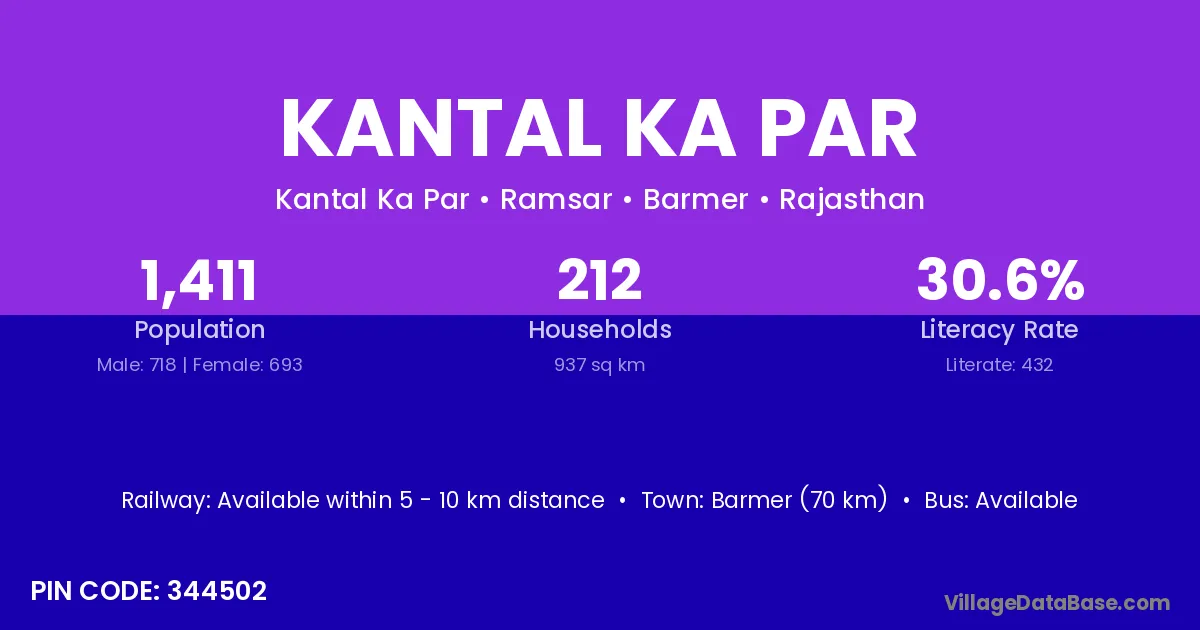 KANTAL KA PAR

Kantal Ka Par • Ramsar • Barmer • Rajasthan

1,411
Population
Male: 718 | Female: 693

212
Households
937 sq km

30.6%
Literacy Rate
Literate: 432

Railway: Available within 5 - 10 km distance • Town: Barmer (70 km) • Bus: Available

PIN CODE: 344502

VillageDataBase.com